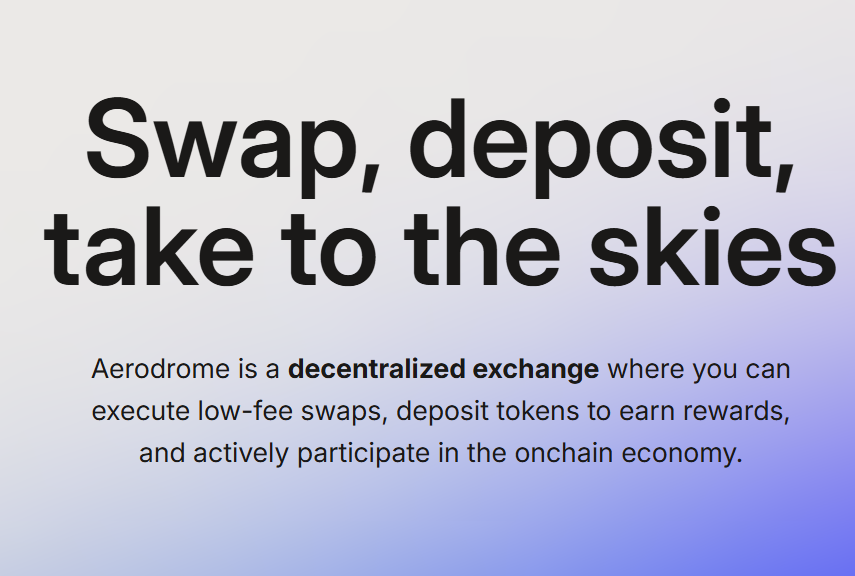 Swap, deposit, take to the skies

Aerodrome is a decentralized exchange where you can execute low-fee swaps, deposit tokens to earn rewards, and actively participate in the onchain economy.